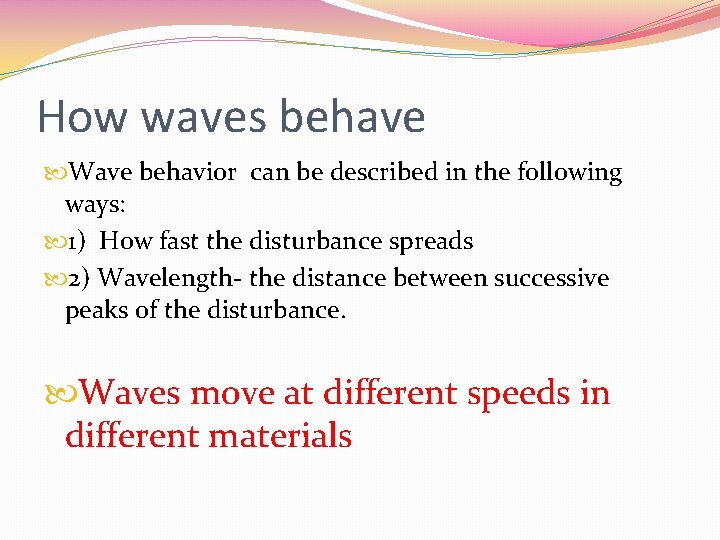 How waves behave

Wave behavior can be described in the following ways:

1) How fast the disturbance spreads

2) Wavelength- the distance between successive peaks of the disturbance.

Waves move at different speeds in different materials